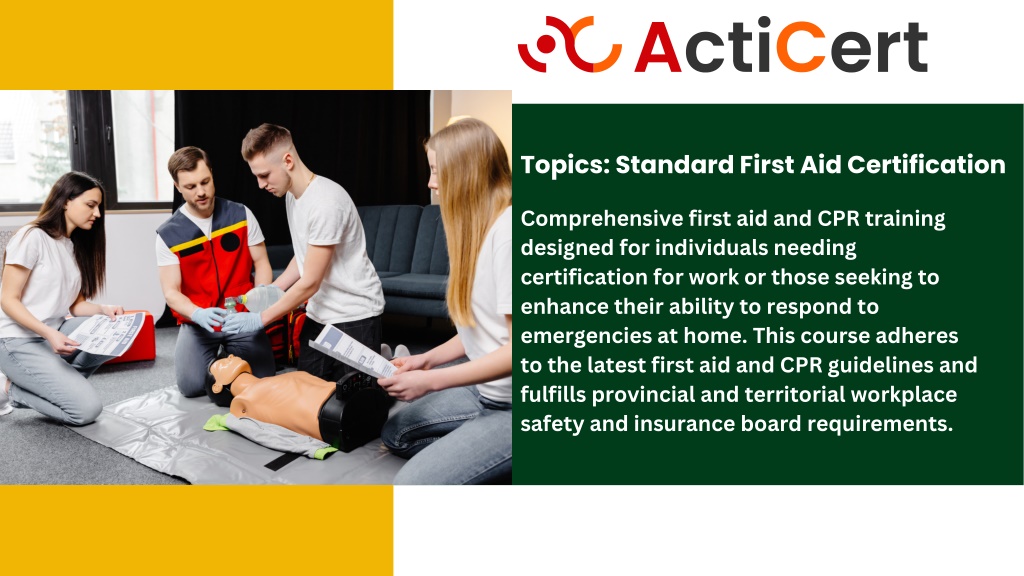 ActiCert

Topics: Standard First Aid Certification

Comprehensive first aid and CPR training designed for individuals needing certification for work or those seeking to enhance their ability to respond to emergencies at home. This course adheres to the latest first aid and CPR guidelines and fulfills provincial and territorial workplace safety and insurance board requirements.